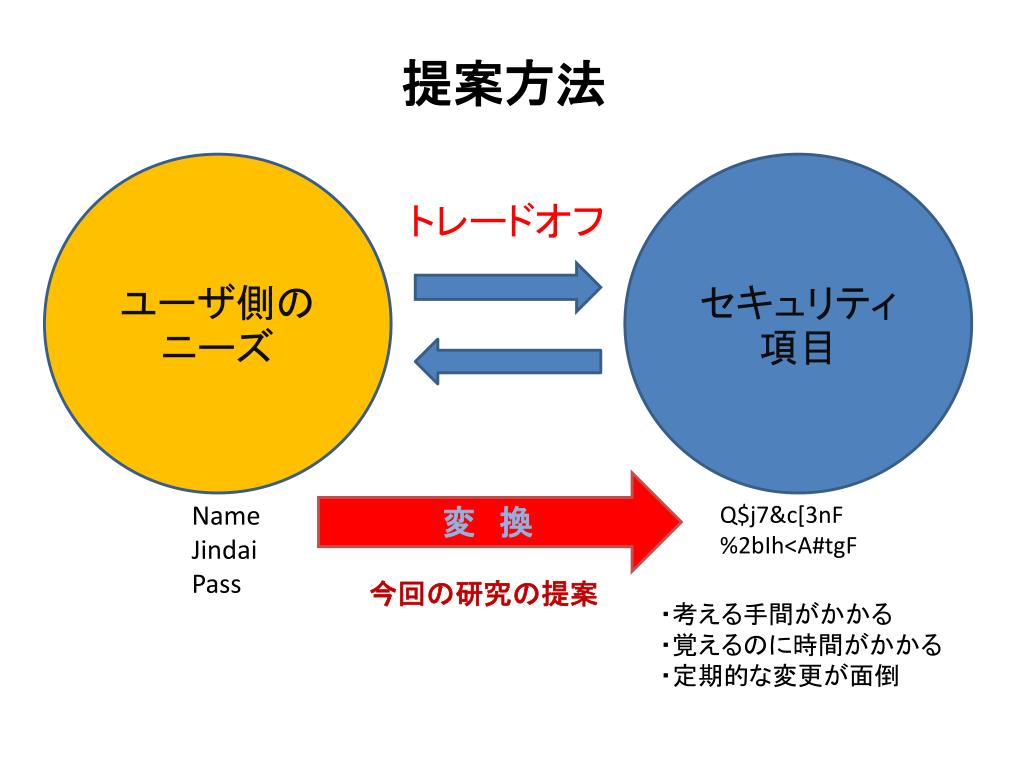 提案方法

トレードオフ

ユーザ側の
ニーズ

セキュリティ
項目

Name
Jindai
Pass

変 換

今回の研究の提案

Q$j7&c[3nF
%2bIh<A#tgF

・考える手間がかかる
・覚えるのに時間がかかる
・定期的な変更が面倒